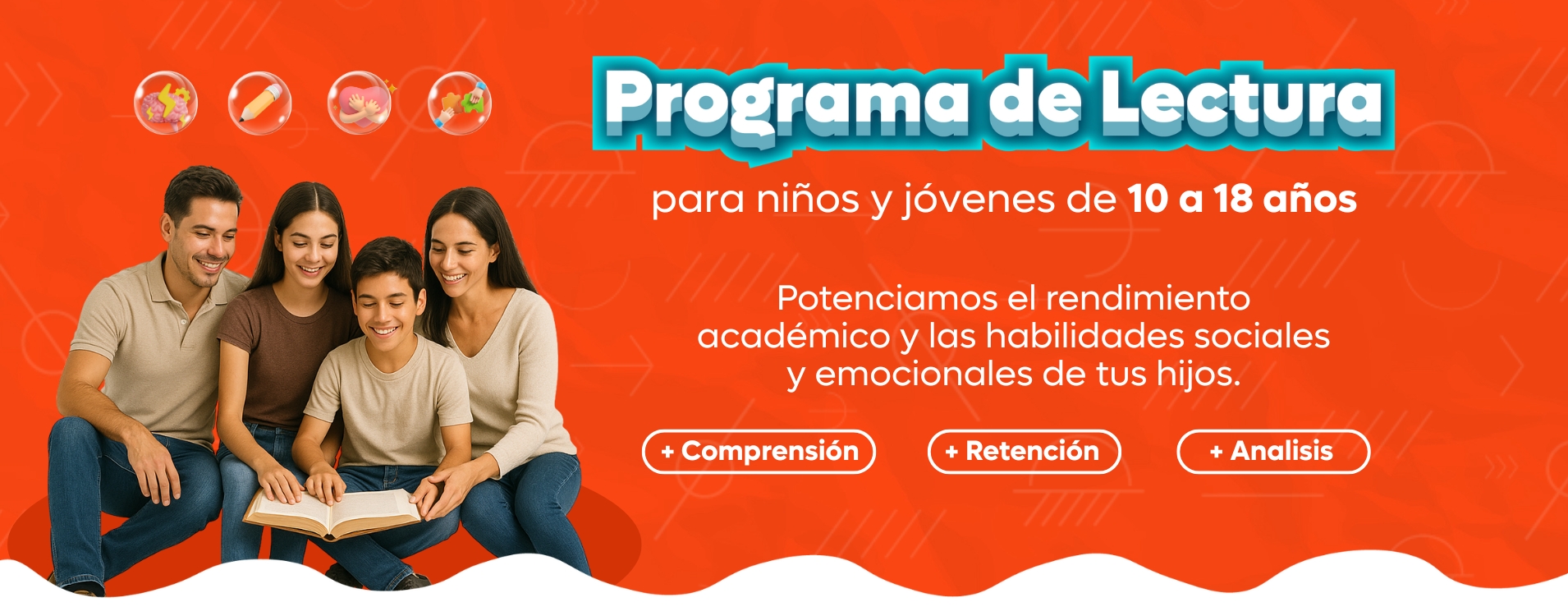 Programa de Lectura

para niños y jóvenes de 10 a 18 años

Potenciamos el rendimiento académico y las habilidades sociales y emocionales de tus hijos.

+ Comprensión

+ Retención

+ Analisis